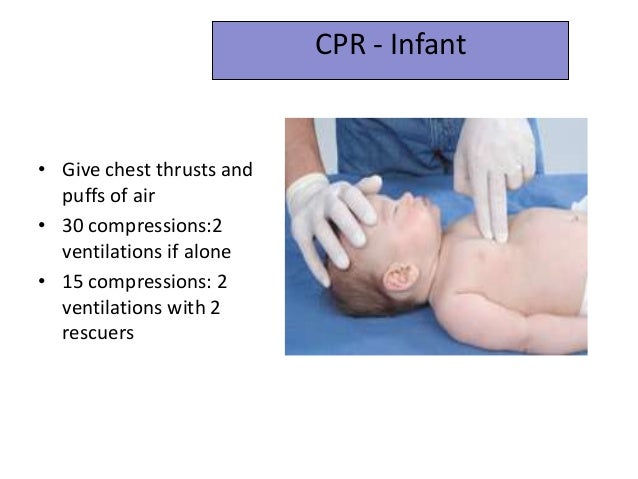 CPR - Infant

• Give chest thrusts and puffs of air
• 30 compressions:2 ventilations if alone
• 15 compressions: 2 ventilations with 2 rescuers